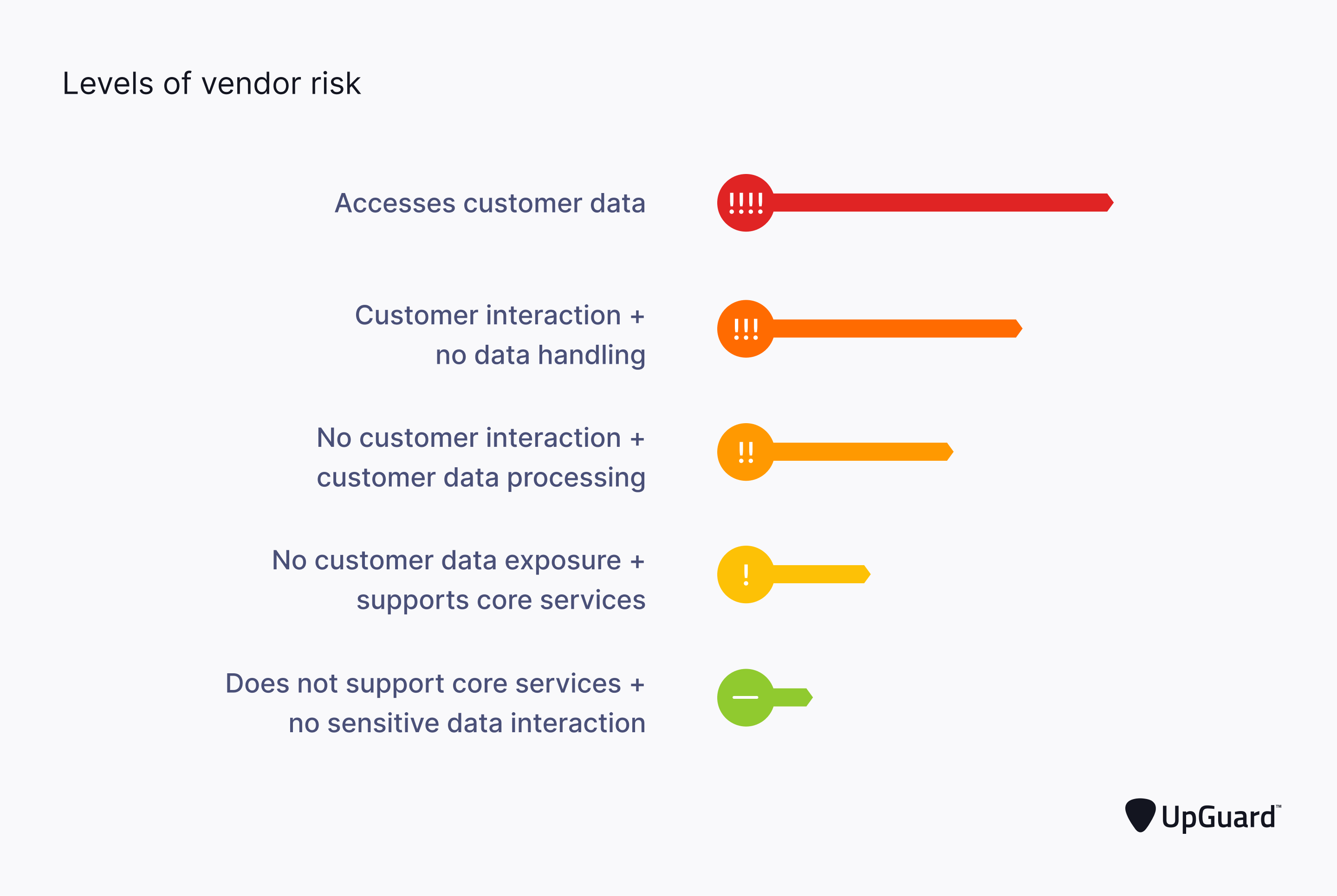 Levels of vendor risk

Accesses customer data

!!!!

Customer interaction + no data handling

!!!

No customer interaction + customer data processing

!!

No customer data exposure + supports core services

!

Does not support core services + no sensitive data interaction

—

UpGuard™